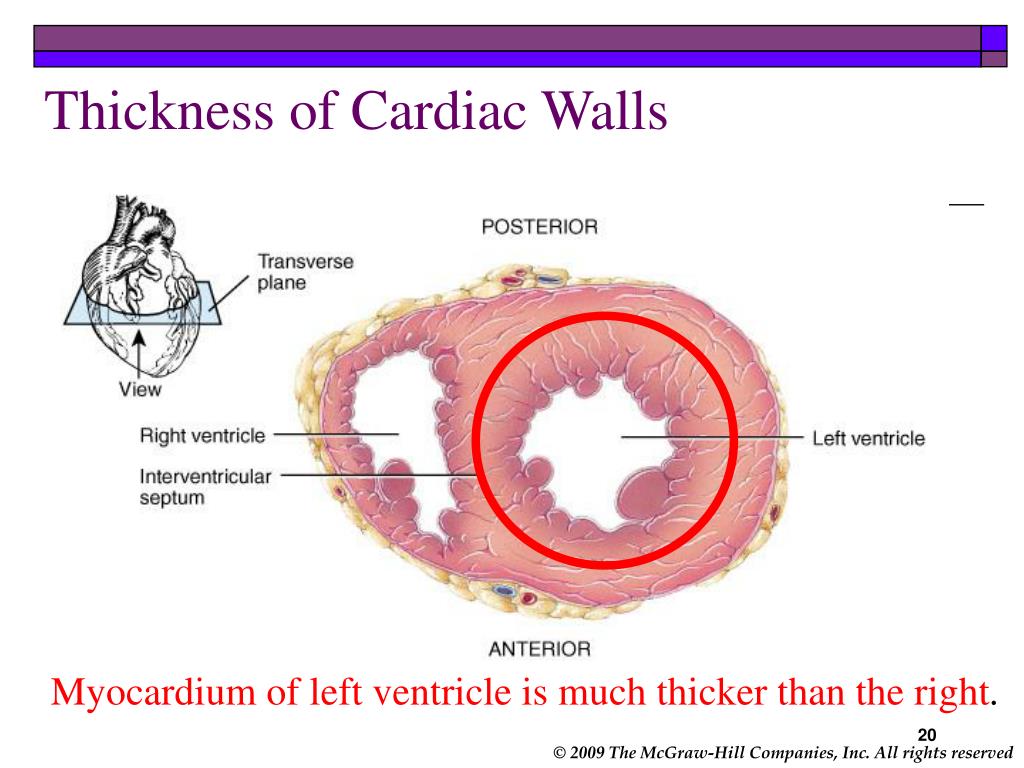 Thickness of Cardiac Walls

Transverse plane

View

POSTERIOR

Right ventricle

Interventricular septum

Left ventricle

ANTERIOR

Myocardium of left ventricle is much thicker than the right.

20

© 2009 The McGraw-Hill Companies, Inc. All rights reserved